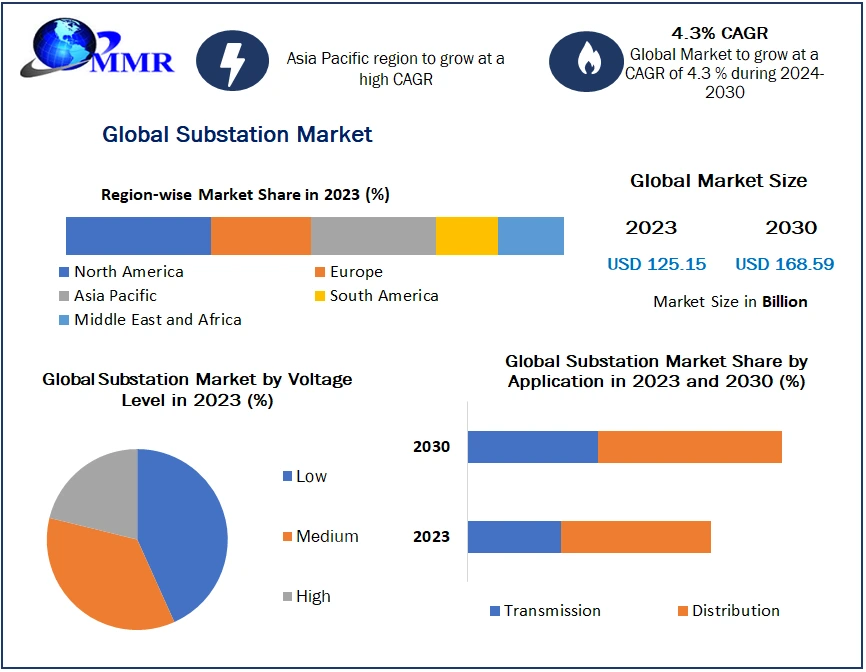 MMR

Asia Pacific region to grow at a high CAGR

4.3% CAGR
Global Market to grow at a CAGR of 4.3 % during 2024-2030

Global Substation Market

Region-wise Market Share in 2023 (%)

North America
Europe
Asia Pacific
South America
Middle East and Africa

Global Market Size

2023
2030
USD 125.15
USD 168.59
Market Size in Billion

Global Substation Market by Voltage Level in 2023 (%)

Low
Medium
High

Global Substation Market Share by Application in 2023 and 2030 (%)

2030
2023

Transmission
Distribution